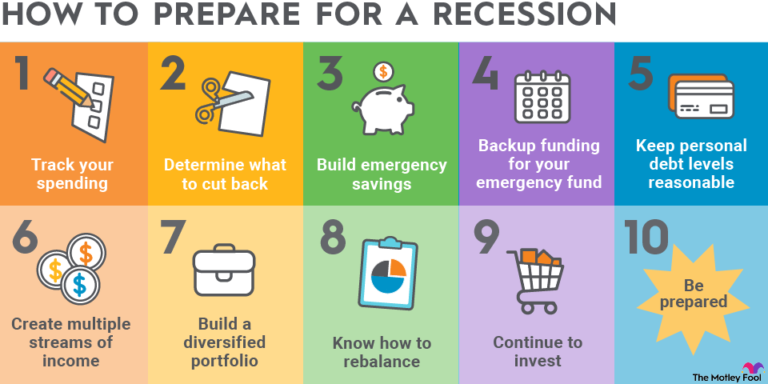 HOW TO PREPARE FOR A RECESSION

1 Track your spending

2 Determine what to cut back

3 $ Build emergency savings

4 Backup funding for your emergency fund

5 Keep personal debt levels reasonable

6 $ $ $ Create multiple streams of income

7 Build a diversified portfolio

8 Know how to rebalance

9 Continue to invest

10 Be prepared

The Motley Fool